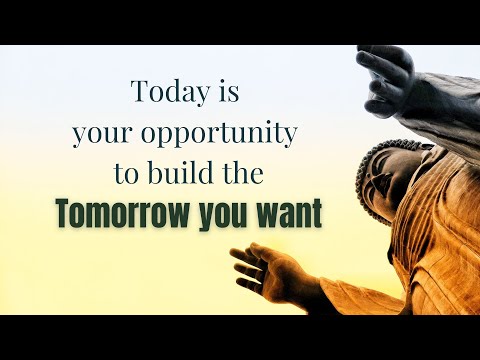 Today is your opportunity to build the Tomorrow you want